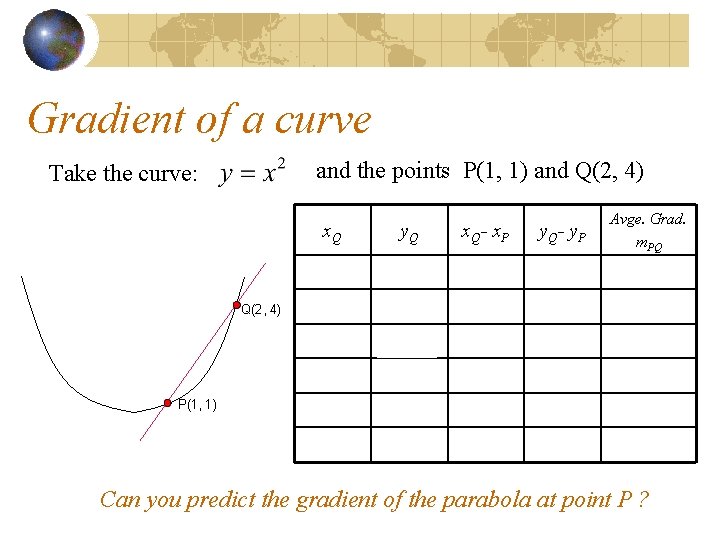 Gradient of a curve

Take the curve: $y = x^2$ and the points P(1, 1) and Q(2, 4)

| $x_Q$ | $y_Q$ | $x_Q - x_P$ | $y_Q - y_P$ | Avge. Grad. $m_{PQ}$ |
|---|---|---|---|---|
| | | | | |
| | | | | |
| | | | | |
| | | | | |
| | | | | |
| | | | | |

Q(2, 4)

P(1, 1)

Can you predict the gradient of the parabola at point P ?